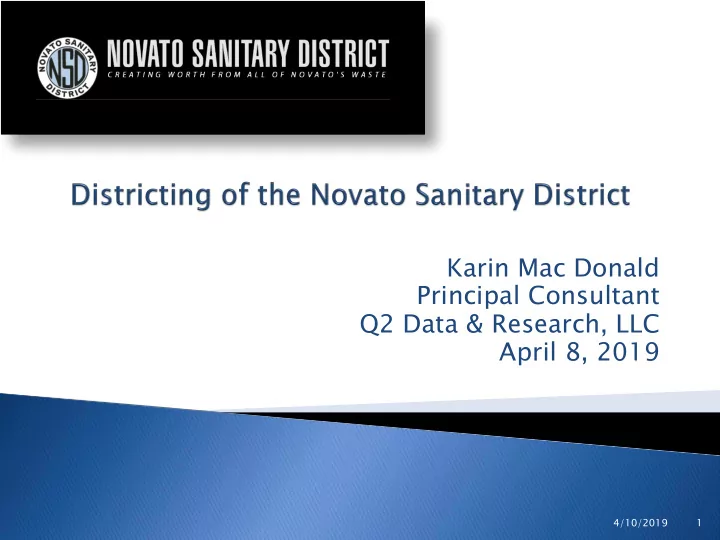 NOVATO SANITARY DISTRICT
NSD
NOVATO SANITARY DISTRICT
CREATING WORTH FROM ALL OF NOVATO'S WASTE

Districting of the Novato Sanitary District

Karin Mac Donald
Principal Consultant
Q2 Data & Research, LLC
April 8, 2019

4/10/2019 1